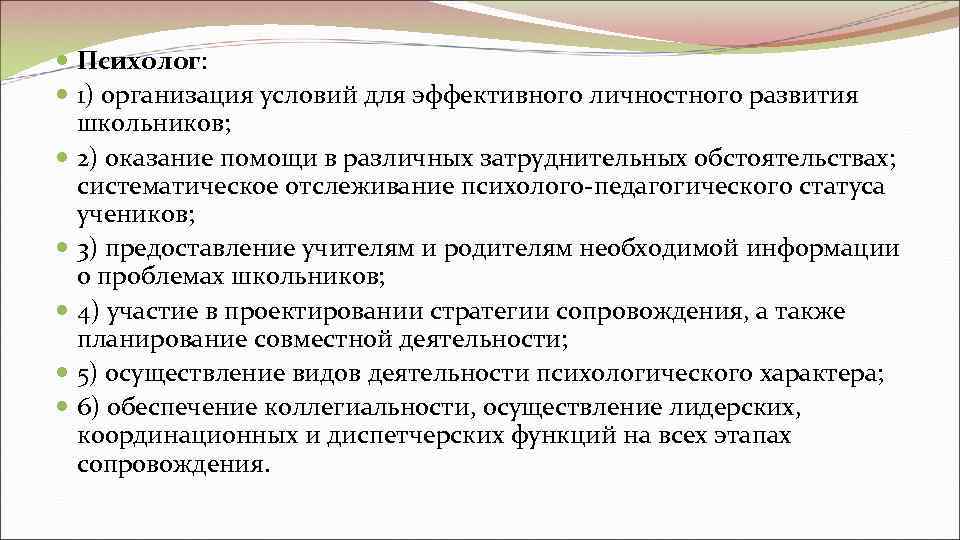 Психолог:

1) организация условий для эффективного личностного развития школьников;

2) оказание помощи в различных затруднительных обстоятельствах; систематическое отслеживание психолого-педагогического статуса учеников;

3) предоставление учителям и родителям необходимой информации о проблемах школьников;

4) участие в проектировании стратегии сопровождения, а также планирование совместной деятельности;

5) осуществление видов деятельности психологического характера;

6) обеспечение коллегиальности, осуществление лидерских, координационных и диспетчерских функций на всех этапах сопровождения.